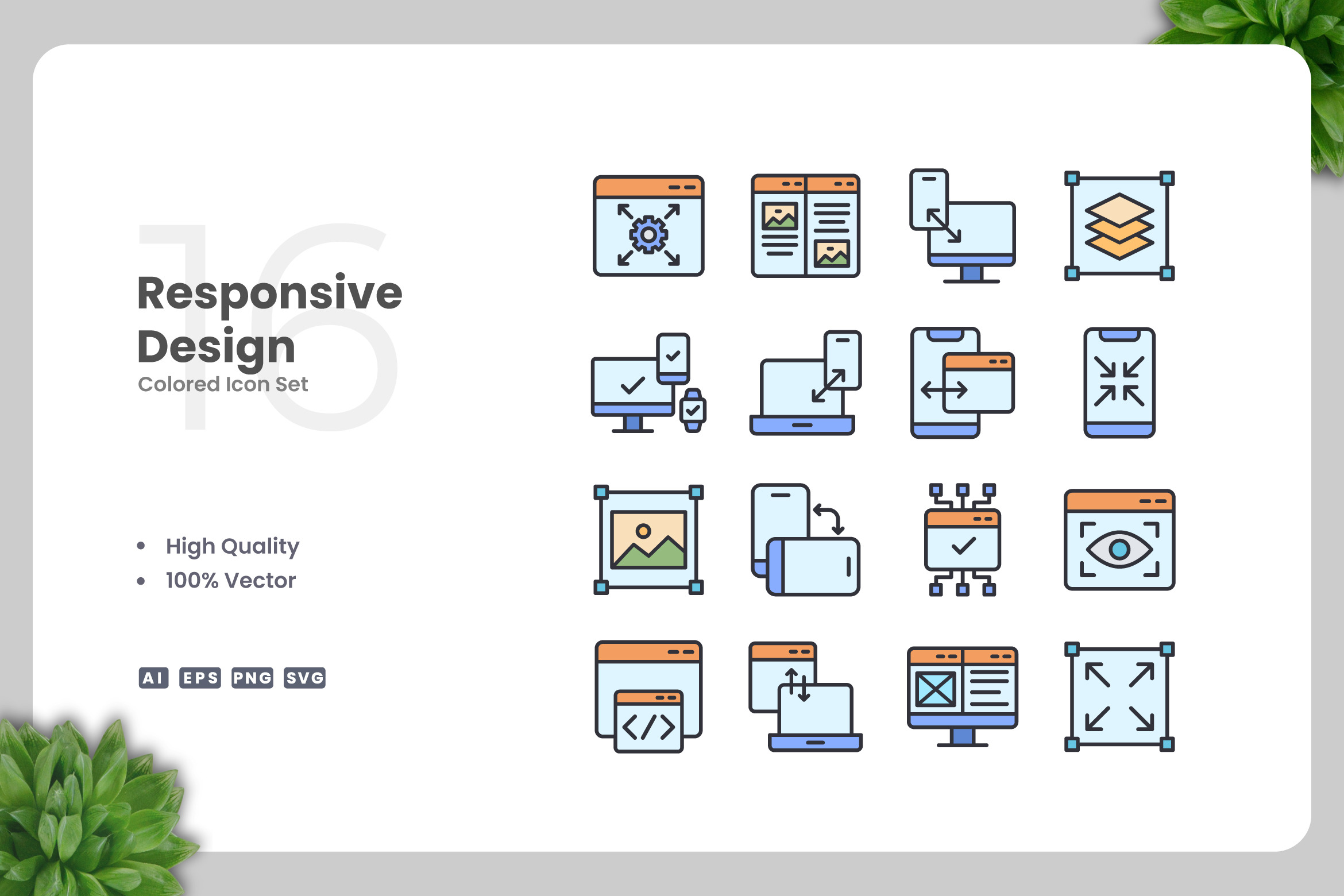 16

Responsive Design

Colored Icon Set

• High Quality
• 100% Vector

AI EPS PNG SVG